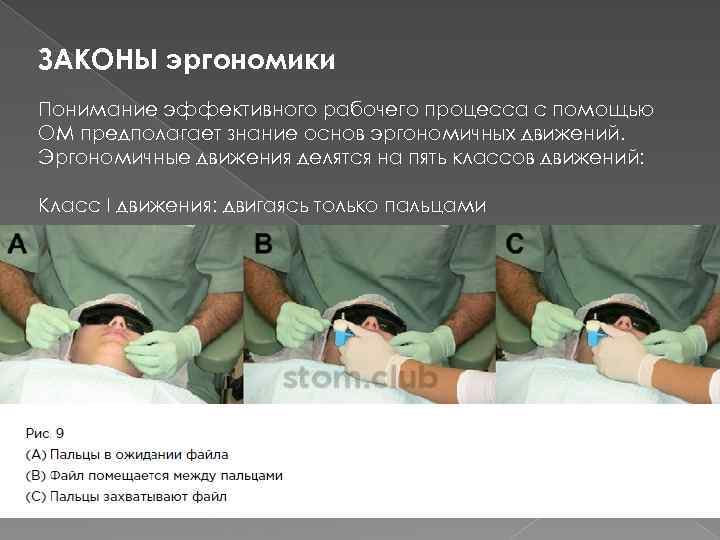 ЗАКОНЫ эргономики

Понимание эффективного рабочего процесса с помощью ОМ предполагает знание основ эргономичных движений. Эргономичные движения делятся на пять классов движений:

Класс I движения: двигаясь только пальцами

A

B

C

stom.club

Рис. 9
(A) Пальцы в ожидании файла
(B) Файл помещается между пальцами
(C) Пальцы захватывают файл